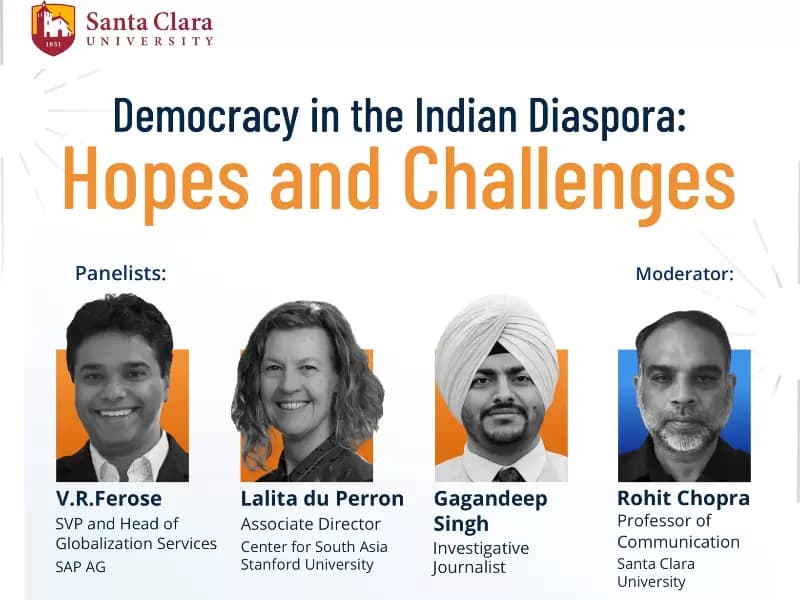 1851

Santa Clara UNIVERSITY

Democracy in the Indian Diaspora: Hopes and Challenges

Panelists:

Moderator:

V.R.Ferose
SVP and Head of Globalization Services
SAP AG

Lalita du Perron
Associate Director
Center for South Asia Stanford University

Gagandeep Singh
Investigative Journalist

Rohit Chopra
Professor of Communication
Santa Clara University